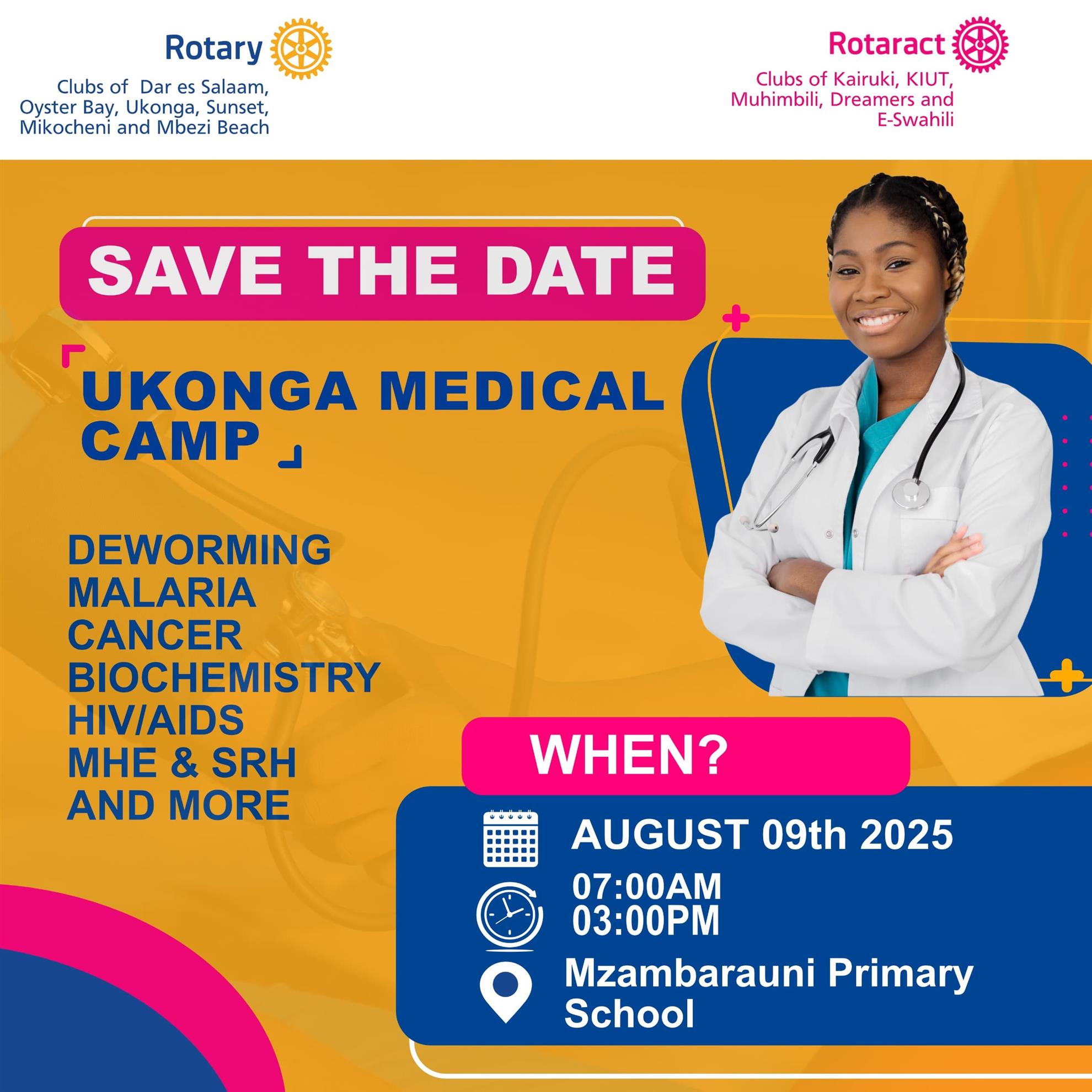 Rotary

Clubs of Dar es Salaam, Oyster Bay, Ukonga, Sunset, Mikocheni and Mbezi Beach

Rotaract

Clubs of Kairuki, KIUT, Muhimbili, Dreamers and E-Swahili

SAVE THE DATE

UKONGA MEDICAL CAMP

DEWORMING
MALARIA
CANCER
BIOCHEMISTRY
HIV/AIDS
MHE & SRH
AND MORE

WHEN?

AUGUST 09th 2025

07:00AM
03:00PM

Mzambarauni Primary School